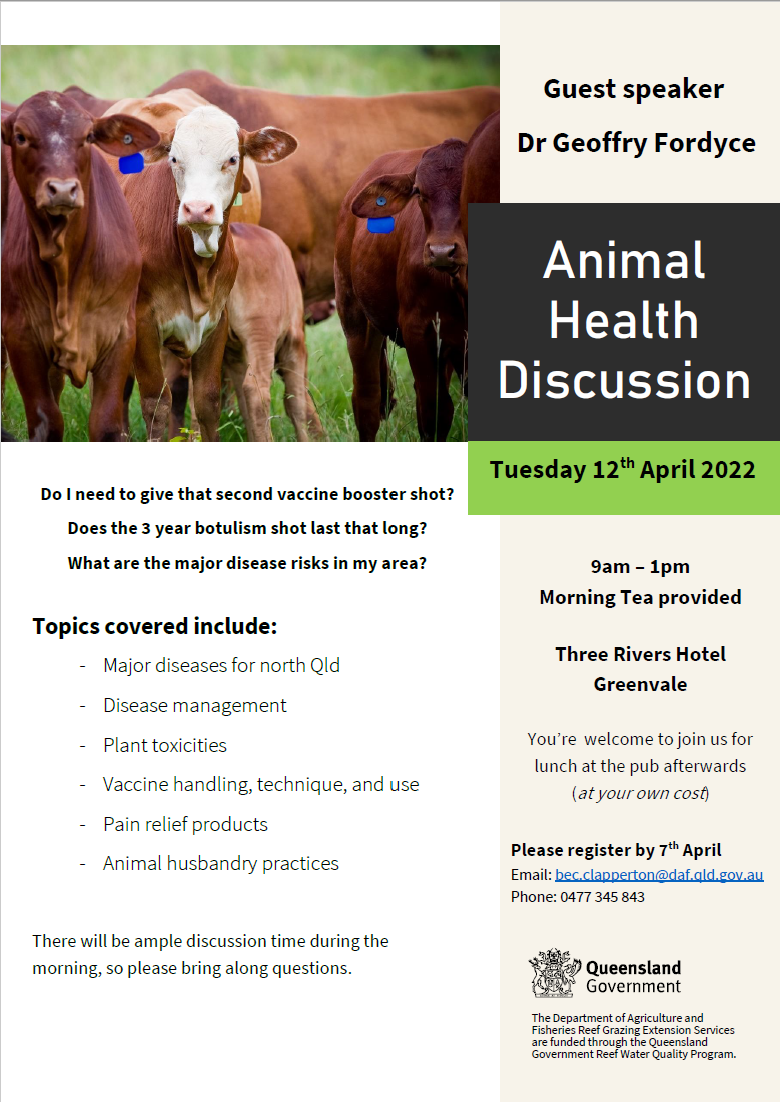 Guest speaker

Dr Geoffry Fordyce

Animal Health Discussion

Tuesday 12$^{th}$ April 2022

Do I need to give that second vaccine booster shot?

Does the 3 year botulism shot last that long?

What are the major disease risks in my area?

Topics covered include:

- Major diseases for north Qld
- Disease management
- Plant toxicities
- Vaccine handling, technique, and use
- Pain relief products
- Animal husbandry practices

There will be ample discussion time during the morning, so please bring along questions.

9am – 1pm
Morning Tea provided

Three Rivers Hotel
Greenvale

You're welcome to join us for lunch at the pub afterwards (at your own cost)

Please register by 7$^{th}$ April
Email: bec.clapperton@daf.qld.gov.au
Phone: 0477 345 843

Queensland Government

The Department of Agriculture and Fisheries Reef Grazing Extension Services are funded through the Queensland Government Reef Water Quality Program.